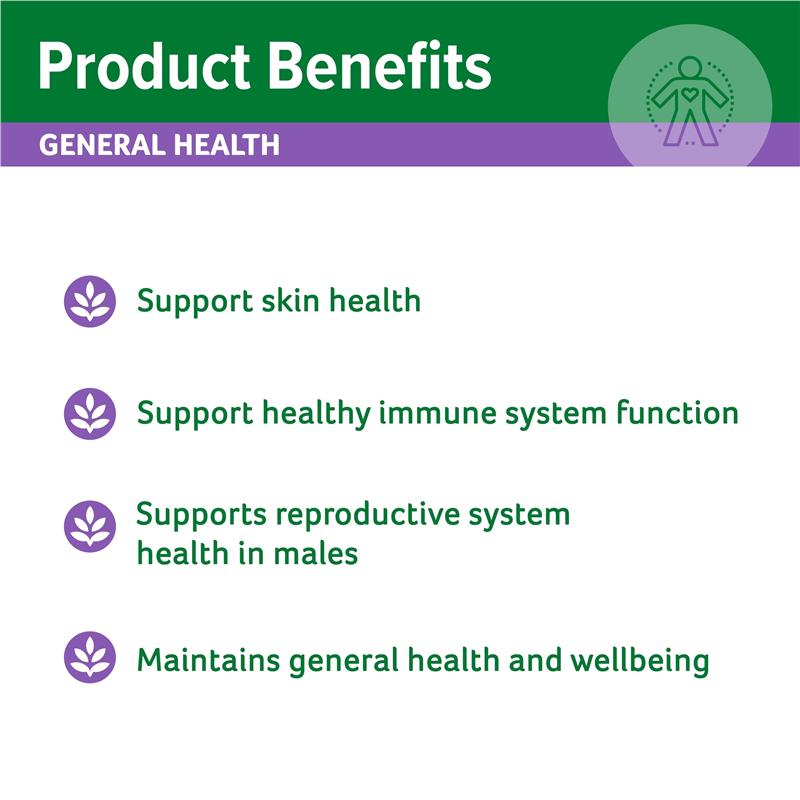 Product Benefits

GENERAL HEALTH

Support skin health

Support healthy immune system function

Supports reproductive system health in males

Maintains general health and wellbeing